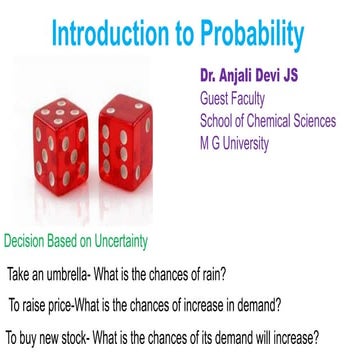 Introduction to Probability

Dr. Anjali Devi JS
Guest Faculty
School of Chemical Sciences
M G University

Decision Based on Uncertainty

Take an umbrella- What is the chances of rain?

To raise price-What is the chances of increase in demand?

To buy new stock- What is the chances of its demand will increase?